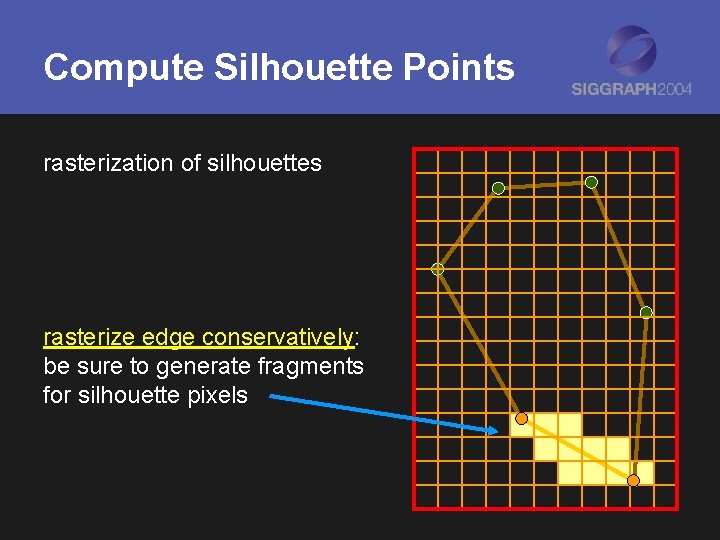 Compute Silhouette Points

SIGGRAPH2004

rasterization of silhouettes

rasterize edge conservatively: be sure to generate fragments for silhouette pixels